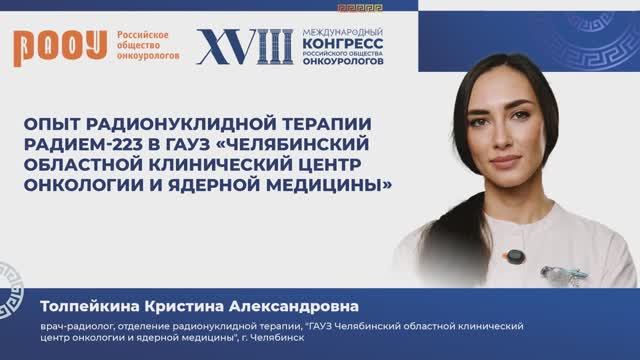 РООУ Российское общество онкоурологов

XVIII МЕЖДУНАРОДНЫЙ КОНГРЕСС РОССИЙСКОГО ОБЩЕСТВА ОНКОУРОЛОГОВ

ОПЫТ РАДИОНУКЛИДНОЙ ТЕРАПИИ РАДИЕМ-223 В ГАУЗ «ЧЕЛЯБИНСКИЙ ОБЛАСТНОЙ КЛИНИЧЕСКИЙ ЦЕНТР ОНКОЛОГИИ И ЯДЕРНОЙ МЕДИЦИНЫ»

Толпейкина Кристина Александровна

врач-радиолог, отделение радионуклидной терапии, "ГАУЗ Челябинский областной клинический центр онкологии и ядерной медицины", г. Челябинск